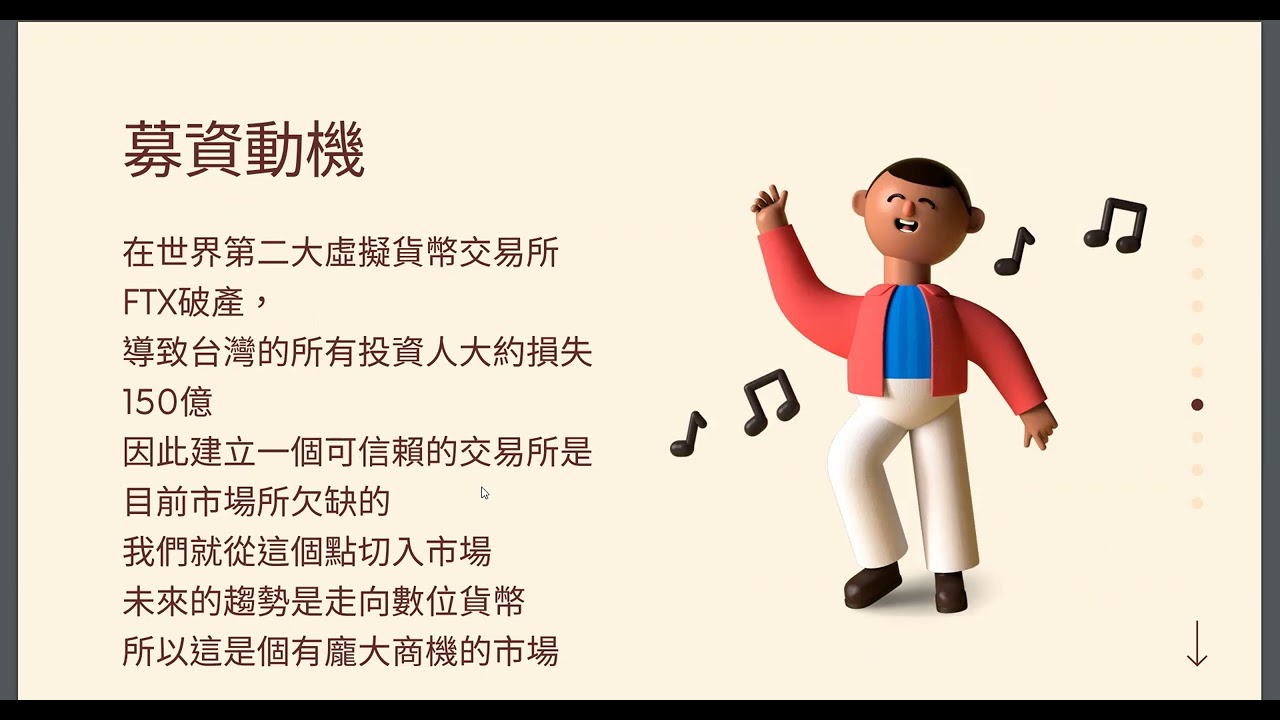 募資動機

在世界第二大虛擬貨幣交易所
FTX破產，
導致台灣的所有投資人大約損失
150億
因此建立一個可信賴的交易所是
目前市場所欠缺的
我們就從這個點切入市場
未來的趨勢是走向數位貨幣
所以這是個有龐大商機的市場